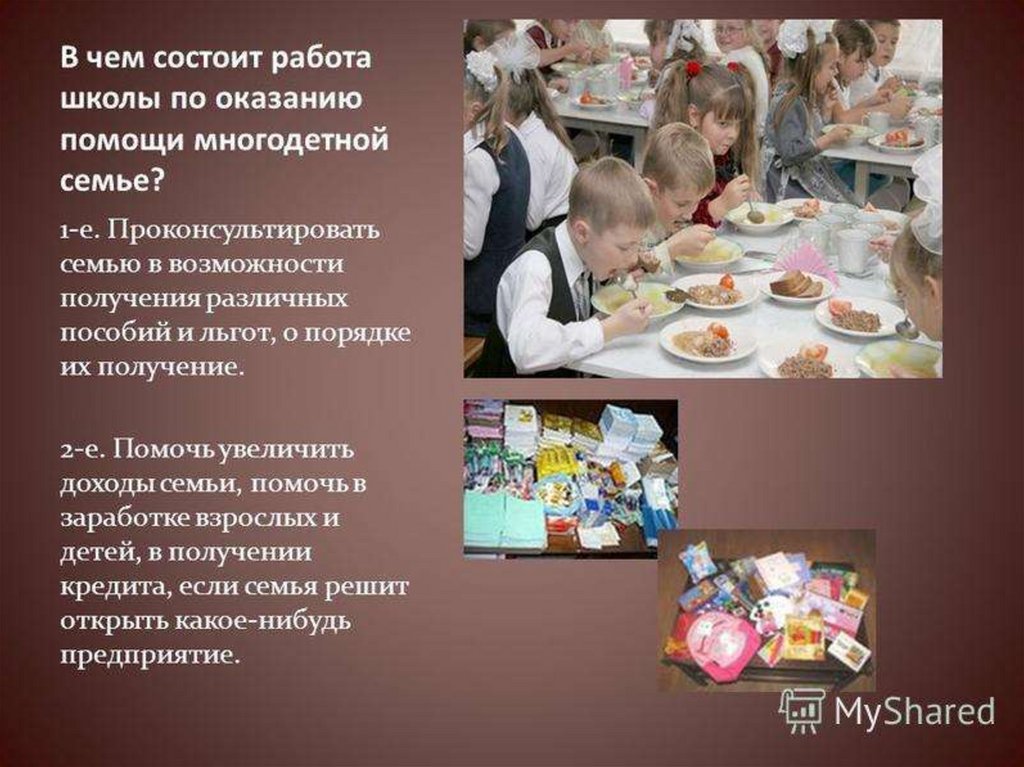 В чем состоит работа школы по оказанию помощи многодетной семье?

1-е. Проконсультировать семью в возможности получения различных пособий и льгот, о порядке их получение.

2-е. Помочь увеличить доходы семьи, помочь в заработке взрослых и детей, в получении кредита, если семья решит открыть какое-нибудь предприятие.

MyShared